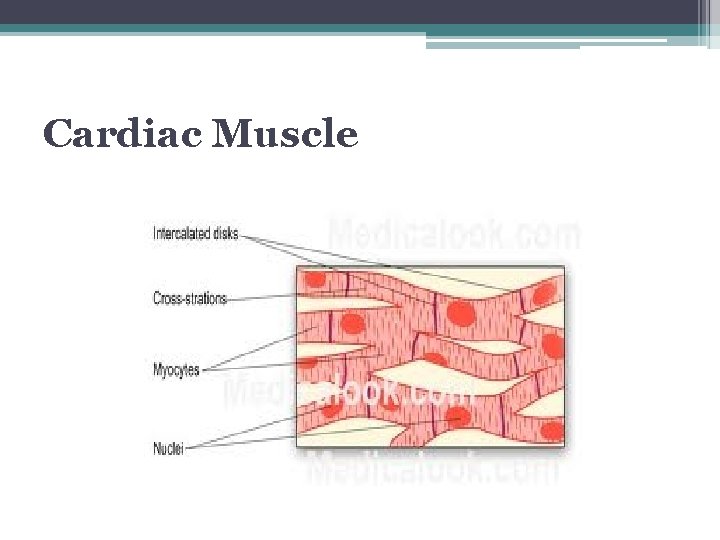 Cardiac Muscle

Intercalated disks
Cross-strations
Myocytes
Nuclei

Medicalook.com
Medicalook.com
Medicalook.com